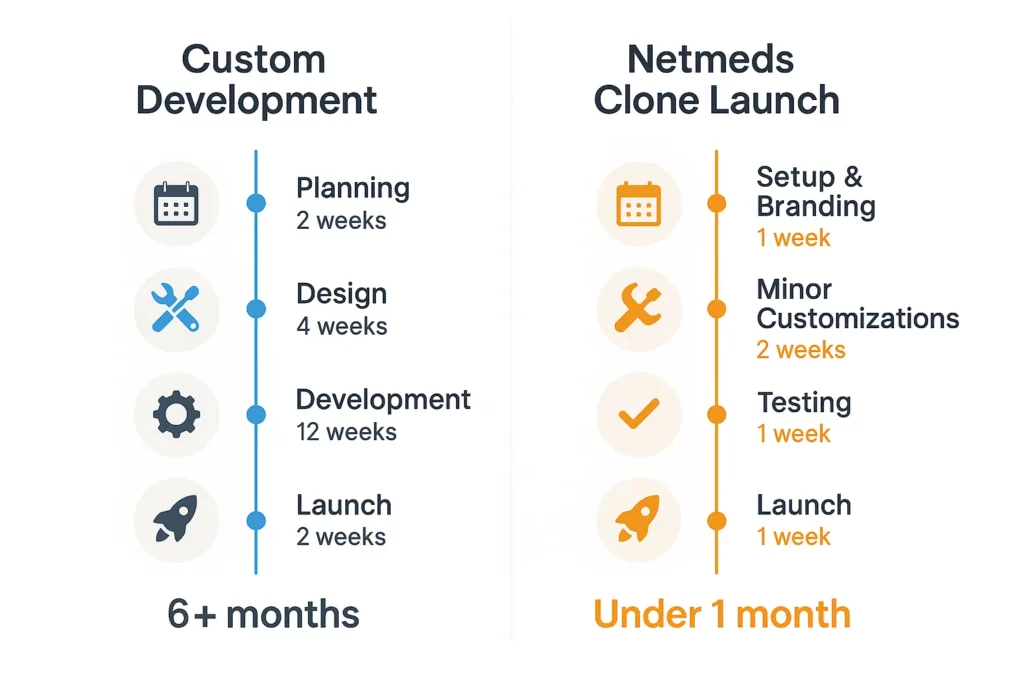 Custom Development

Planning
2 weeks

Design
4 weeks

Development
12 weeks

Launch
2 weeks

6+ months

Netmeds Clone Launch

Setup & Branding
1 week

Minor Customizations
2 weeks

Testing
1 week

Launch
1 week

Under 1 month